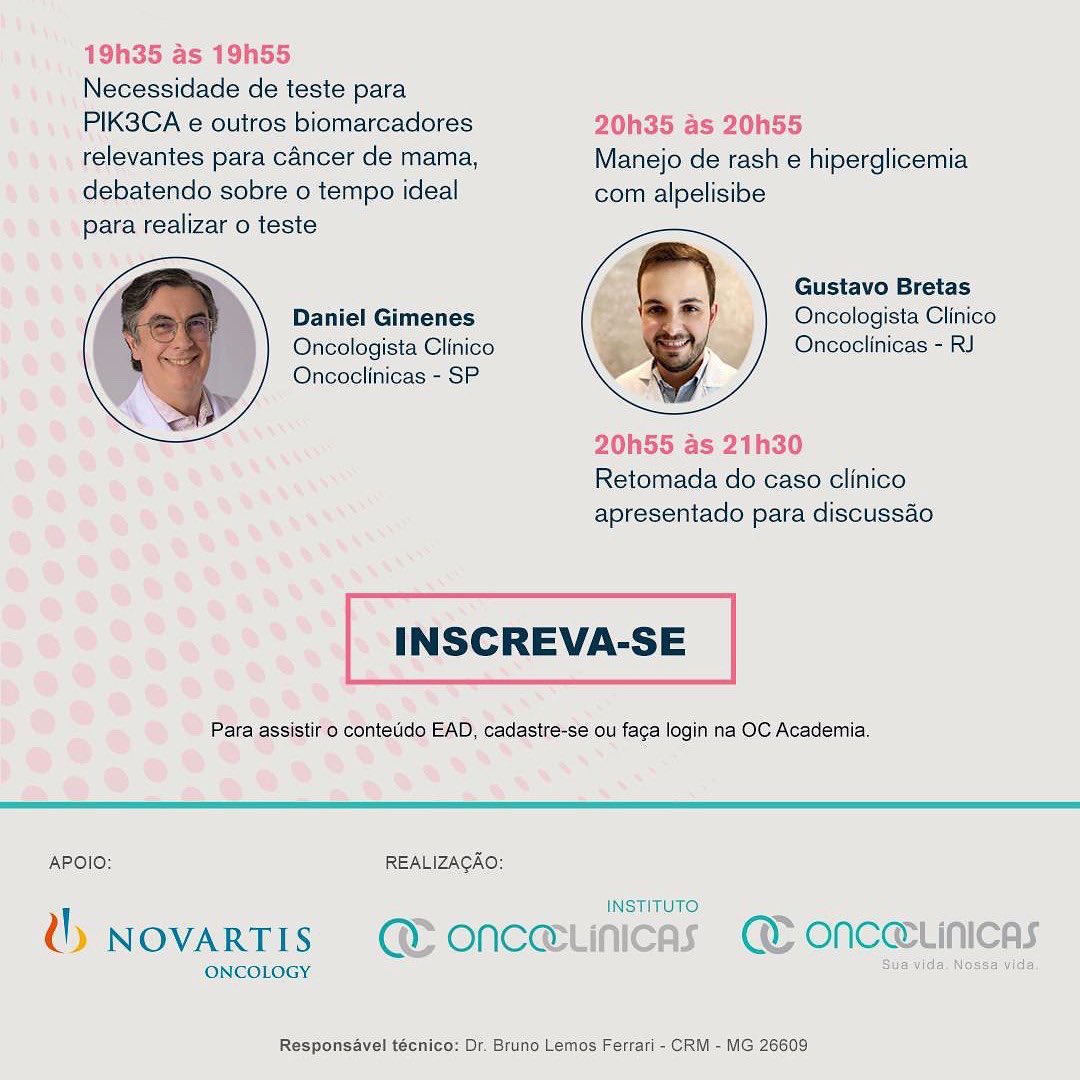 19h35 às 19h55
Necessidade de teste para PIK3CA e outros biomarcadores relevantes para câncer de mama, debatendo sobre o tempo ideal para realizar o teste

Daniel Gimenes
Oncologista Clínico
Oncoclínicas - SP

20h35 às 20h55
Manejo de rash e hiperglicemia com alpelisibe

Gustavo Bretas
Oncologista Clínico
Oncoclínicas - RJ

20h55 às 21h30
Retomada do caso clínico apresentado para discussão

INSCREVA-SE

Para assistir o conteúdo EAD, cadastre-se ou faça login na OC Academia.

APOIO:

NOVARTIS
ONCOLOGY

REALIZAÇÃO:

INSTITUTO
ONCOCLÍNICAS

ONCOCLÍNICAS
Sua vida. Nossa vida.

Responsável técnico: Dr. Bruno Lemos Ferrari - CRM - MG 26609